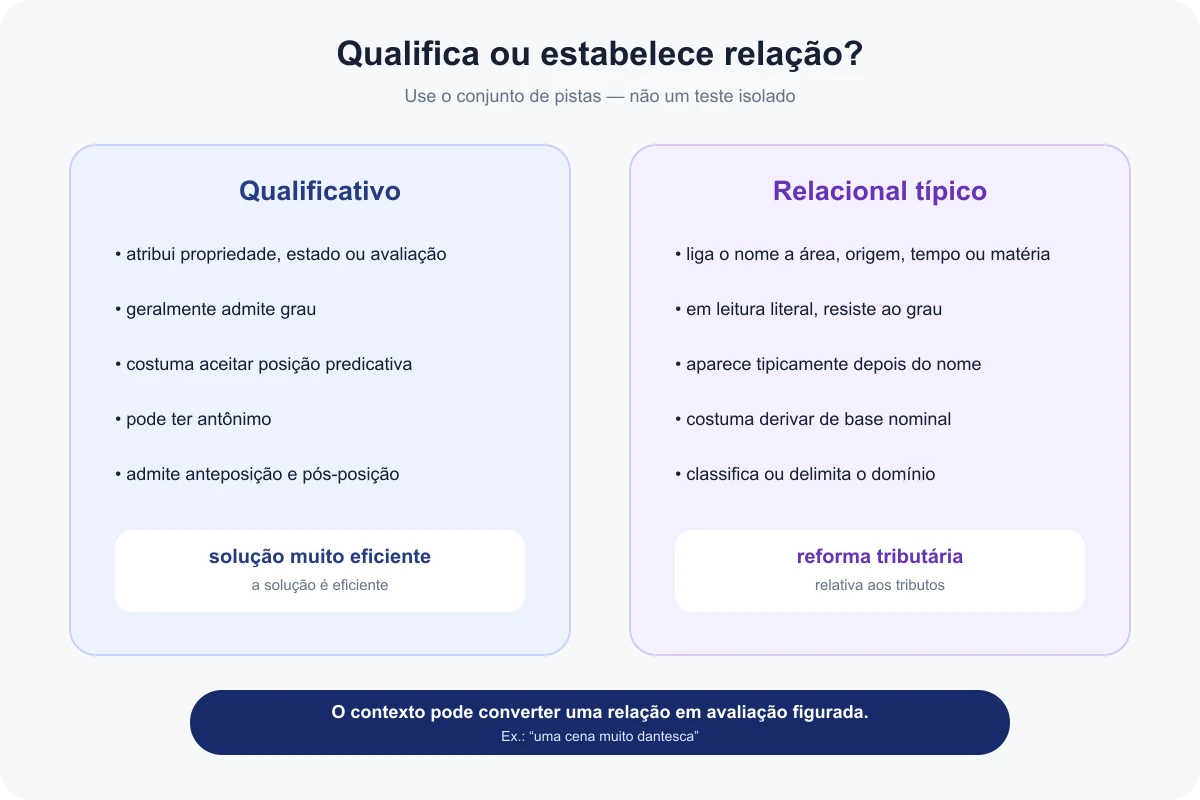 Qualifica ou estabelece relação?

Use o conjunto de pistas — não um teste isolado

Qualificativo

• atribui propriedade, estado ou avaliação

• geralmente admite grau

• costuma aceitar posição predicativa

• pode ter antônimo

• admite anteposição e pós-posição

solução muito eficiente
a solução é eficiente

Relacional típico

• liga o nome a área, origem, tempo ou matéria

• em leitura literal, resiste ao grau

• aparece tipicamente depois do nome

• costuma derivar de base nominal

• classifica ou delimita o domínio

reforma tributária
relativa aos tributos

O contexto pode converter uma relação em avaliação figurada.
Ex.: “uma cena muito dantesca”